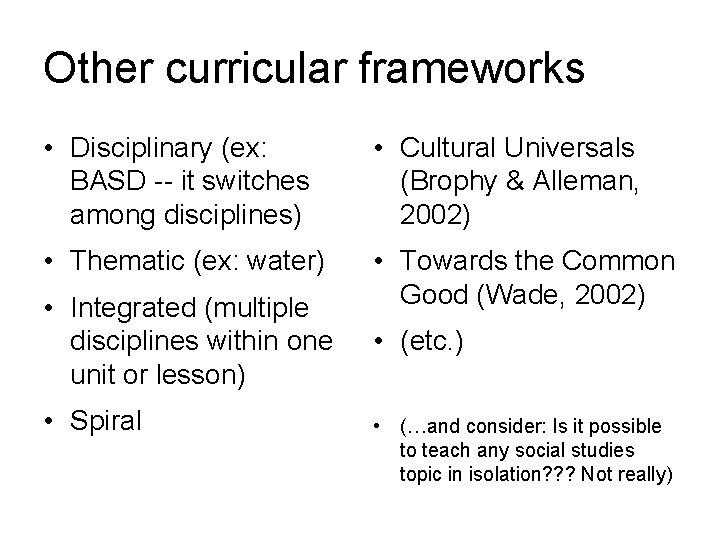 Other curricular frameworks

• Disciplinary (ex: BASD -- it switches among disciplines)
• Thematic (ex: water)
• Integrated (multiple disciplines within one unit or lesson)
• Spiral

• Cultural Universals (Brophy & Alleman, 2002)
• Towards the Common Good (Wade, 2002)
• (etc.)

• (…and consider: Is it possible to teach any social studies topic in isolation??? Not really)